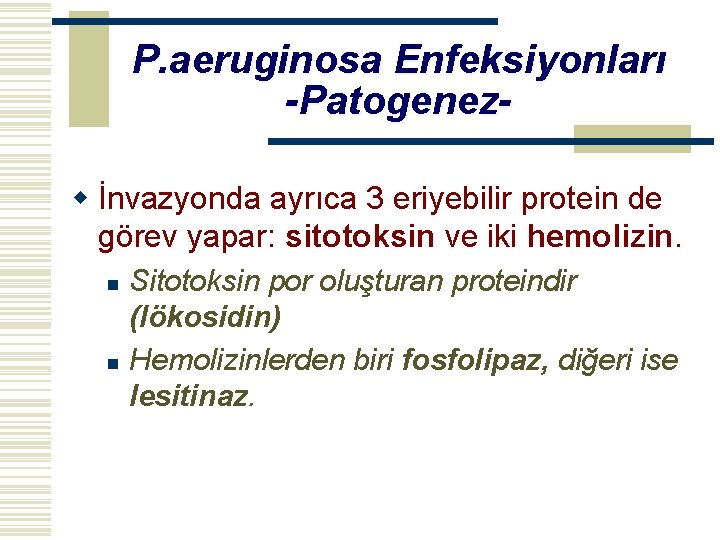 P.aeruginosa Enfeksiyonları -Patogenez-

İnvazyonda ayrıca 3 eriyebilir protein de görev yapar: sitotoksin ve iki hemolizin.

Sitotoksin por oluşturan proteindir (lökosidin)

Hemolizinlerden biri fosfolipaz, diğeri ise lesitinaz.